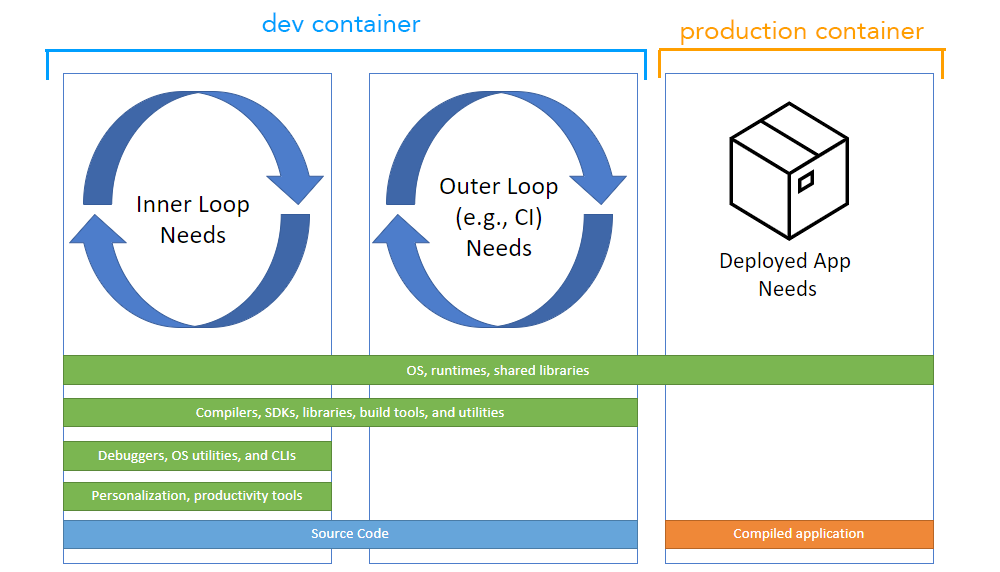 dev container

production container

Inner Loop Needs

Outer Loop (e.g., CI) Needs

Deployed App Needs

OS, runtimes, shared libraries

Compilers, SDKs, libraries, build tools, and utilities

Debuggers, OS utilities, and CLIs

Personalization, productivity tools

Source Code

Compiled application